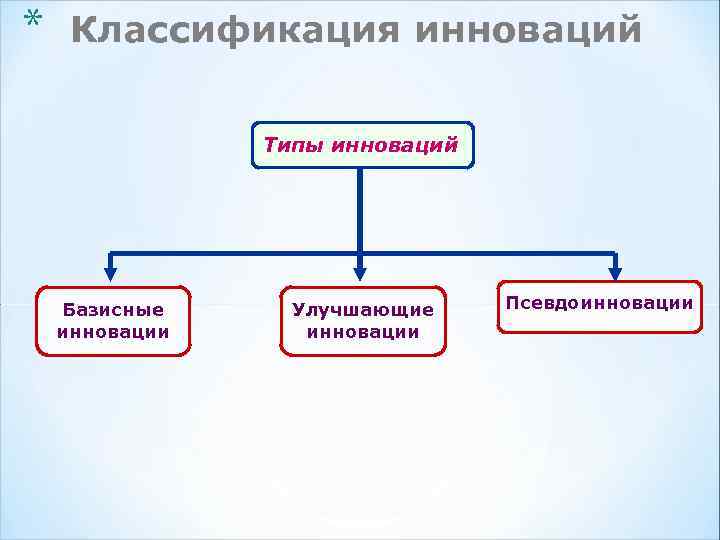 * Классификация инноваций

Типы инноваций

Базисные инновации

Улучшающие инновации

Псевдоинновации